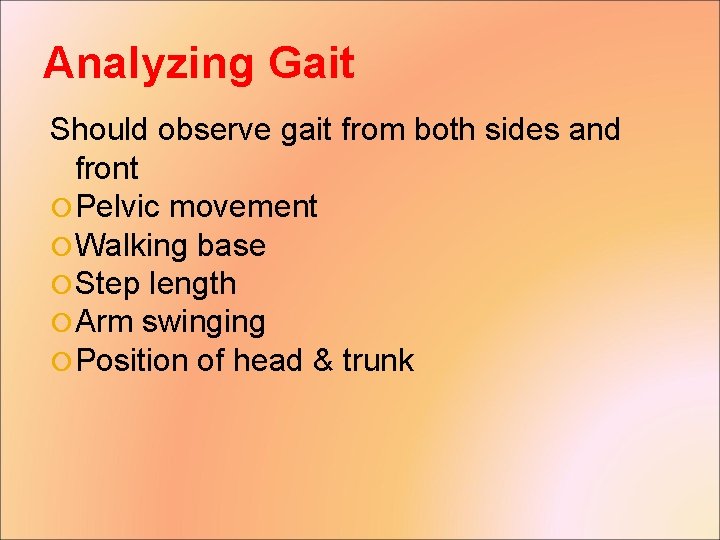 Analyzing Gait

Should observe gait from both sides and front

- Pelvic movement
- Walking base
- Step length
- Arm swinging
- Position of head & trunk